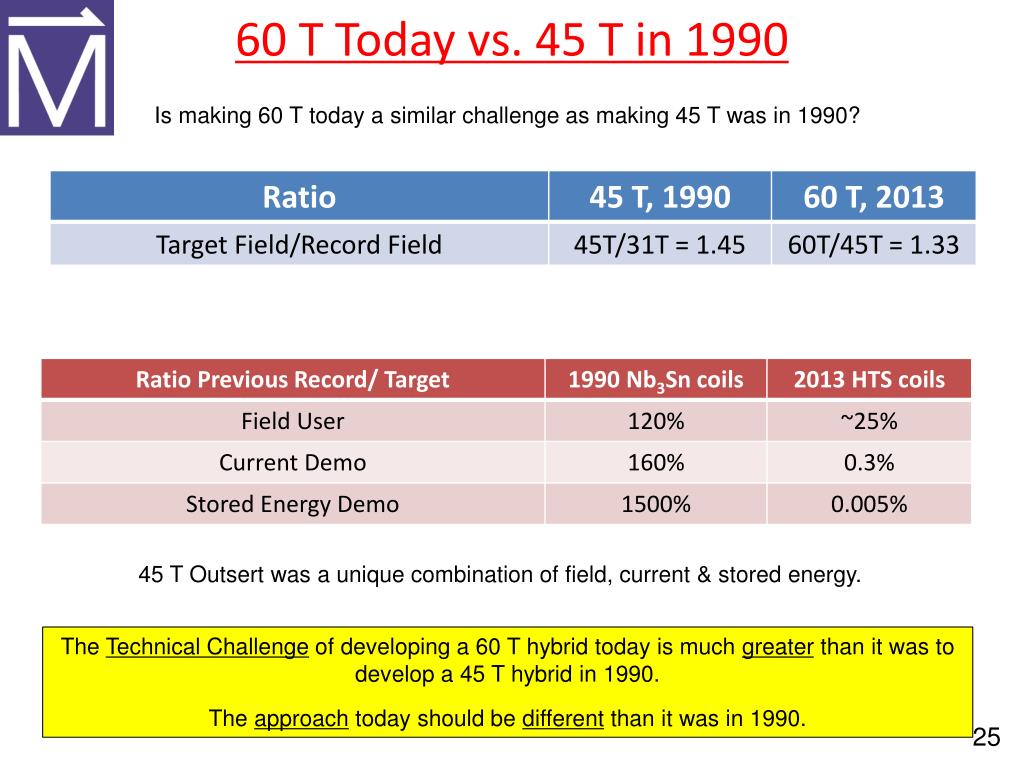 M

60 T Today vs. 45 T in 1990

Is making 60 T today a similar challenge as making 45 T was in 1990?

| Ratio | 45 T, 1990 | 60 T, 2013 |
|---|---|---|
| Target Field/Record Field | 45T/31T = 1.45 | 60T/45T = 1.33 |

| Ratio Previous Record/ Target | 1990 $Nb_3Sn$ coils | 2013 HTS coils |
|---|---|---|
| Field User | 120% | ~25% |
| Current Demo | 160% | 0.3% |
| Stored Energy Demo | 1500% | 0.005% |

45 T Outsert was a unique combination of field, current & stored energy.

The Technical Challenge of developing a 60 T hybrid today is much greater than it was to develop a 45 T hybrid in 1990.

The approach today should be different than it was in 1990.

25